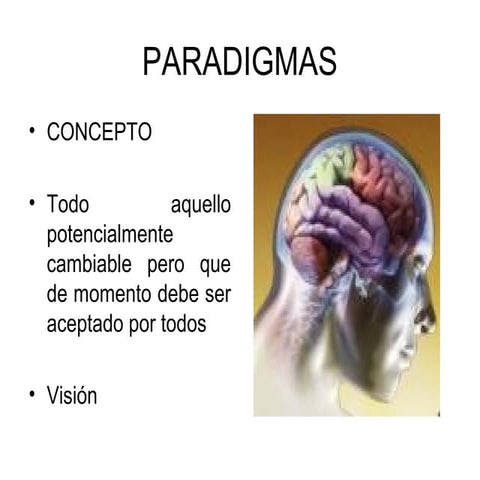 PARADIGMAS

• CONCEPTO

• Todo aquello potencialmente cambiable pero que de momento debe ser aceptado por todos

• Visión